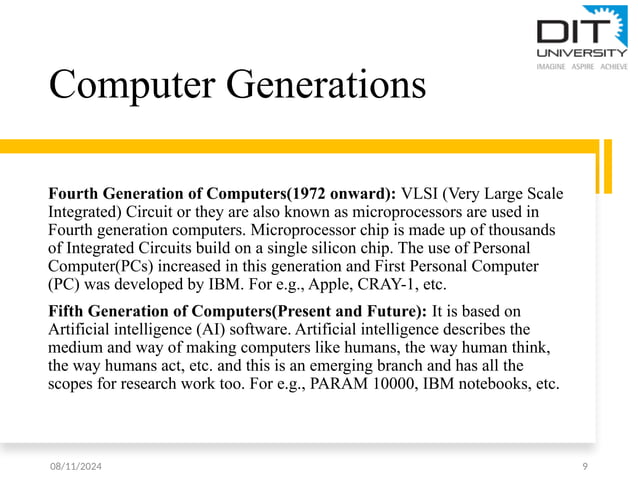 DIT UNIVERSITY
IMAGINE ASPIRE ACHIEVE

Computer Generations

**Fourth Generation of Computers(1972 onward):** VLSI (Very Large Scale Integrated) Circuit or they are also known as microprocessors are used in Fourth generation computers. Microprocessor chip is made up of thousands of Integrated Circuits build on a single silicon chip. The use of Personal Computer(PCs) increased in this generation and First Personal Computer (PC) was developed by IBM. For e.g., Apple, CRAY-1, etc.

**Fifth Generation of Computers(Present and Future):** It is based on Artificial intelligence (AI) software. Artificial intelligence describes the medium and way of making computers like humans, the way human think, the way humans act, etc. and this is an emerging branch and has all the scopes for research work too. For e.g., PARAM 10000, IBM notebooks, etc.

08/11/2024

9